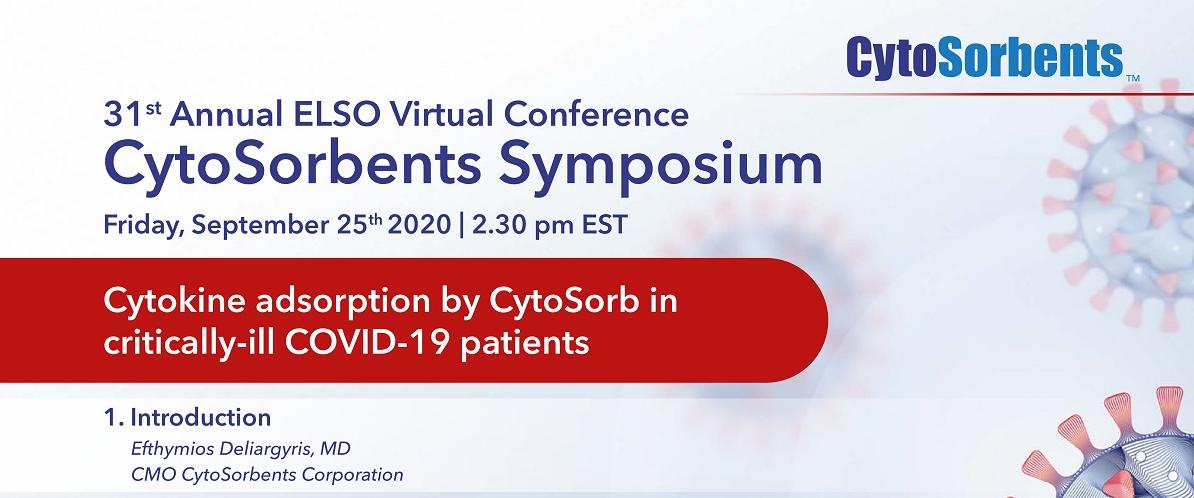 CytoSorbents™

31st Annual ELSO Virtual Conference
CytoSorbents Symposium
Friday, September 25th 2020 | 2.30 pm EST

Cytokine adsorption by CytoSorb in critically-ill COVID-19 patients

1. Introduction
Efthymios Deliargyris, MD
CMO CytoSorbents Corporation